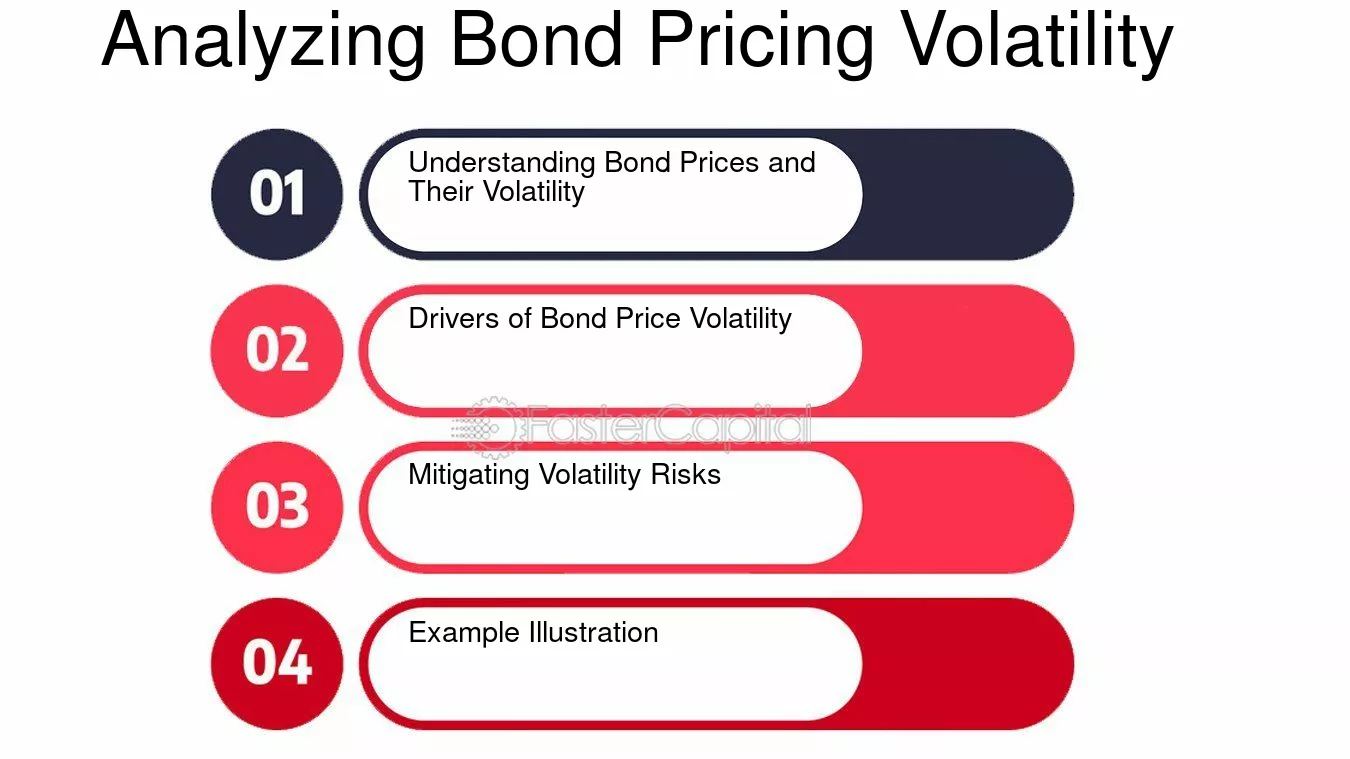 Analyzing Bond Pricing Volatility

01

Understanding Bond Prices and Their Volatility

02

Drivers of Bond Price Volatility

03

Mitigating Volatility Risks

04

Example Illustration

FasterCapital